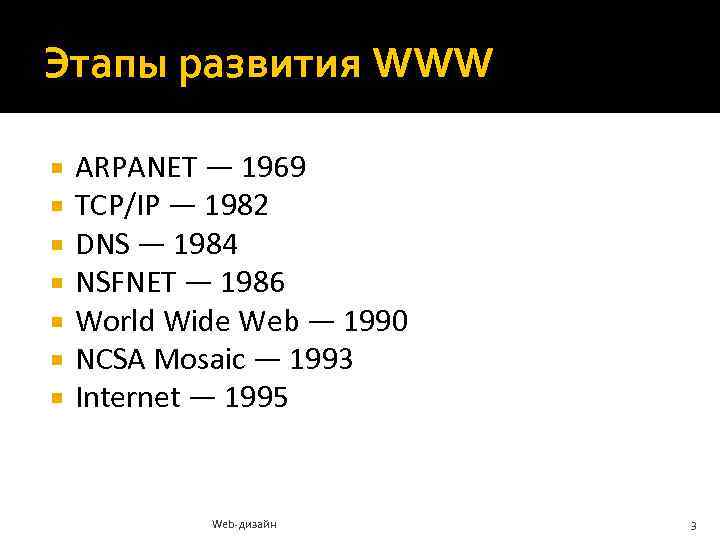 Этапы развития WWW

- ARPANET — 1969
- TCP/IP — 1982
- DNS — 1984
- NSFNET — 1986
- World Wide Web — 1990
- NCSA Mosaic — 1993
- Internet — 1995

Web-дизайн

3